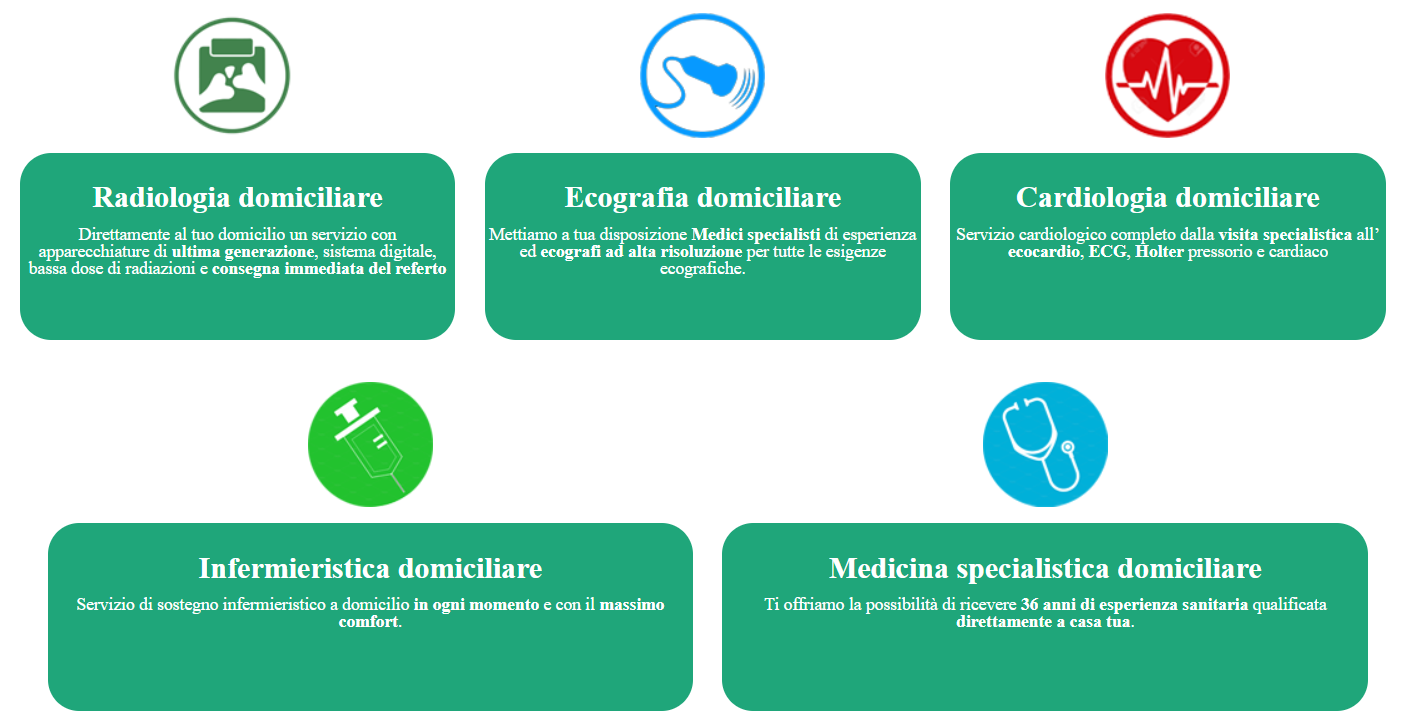 Radiologia domiciliare

Direttamente al tuo domicilio un servizio con apparecchiature di ultima generazione, sistema digitale, bassa dose di radiazioni e consegna immediata del referto

Ecografia domiciliare

Mettiamo a tua disposizione Medici specialisti di esperienza ed ecografi ad alta risoluzione per tutte le esigenze ecografiche.

Cardiologia domiciliare

Servizio cardiologico completo dalla visita specialistica all' ecocardio, ECG, Holter pressorio e cardiaco

Infermieristica domiciliare

Servizio di sostegno infermieristico a domicilio in ogni momento e con il massimo comfort.

Medicina specialistica domiciliare

Ti offriamo la possibilità di ricevere 36 anni di esperienza sanitaria qualificata direttamente a casa tua.